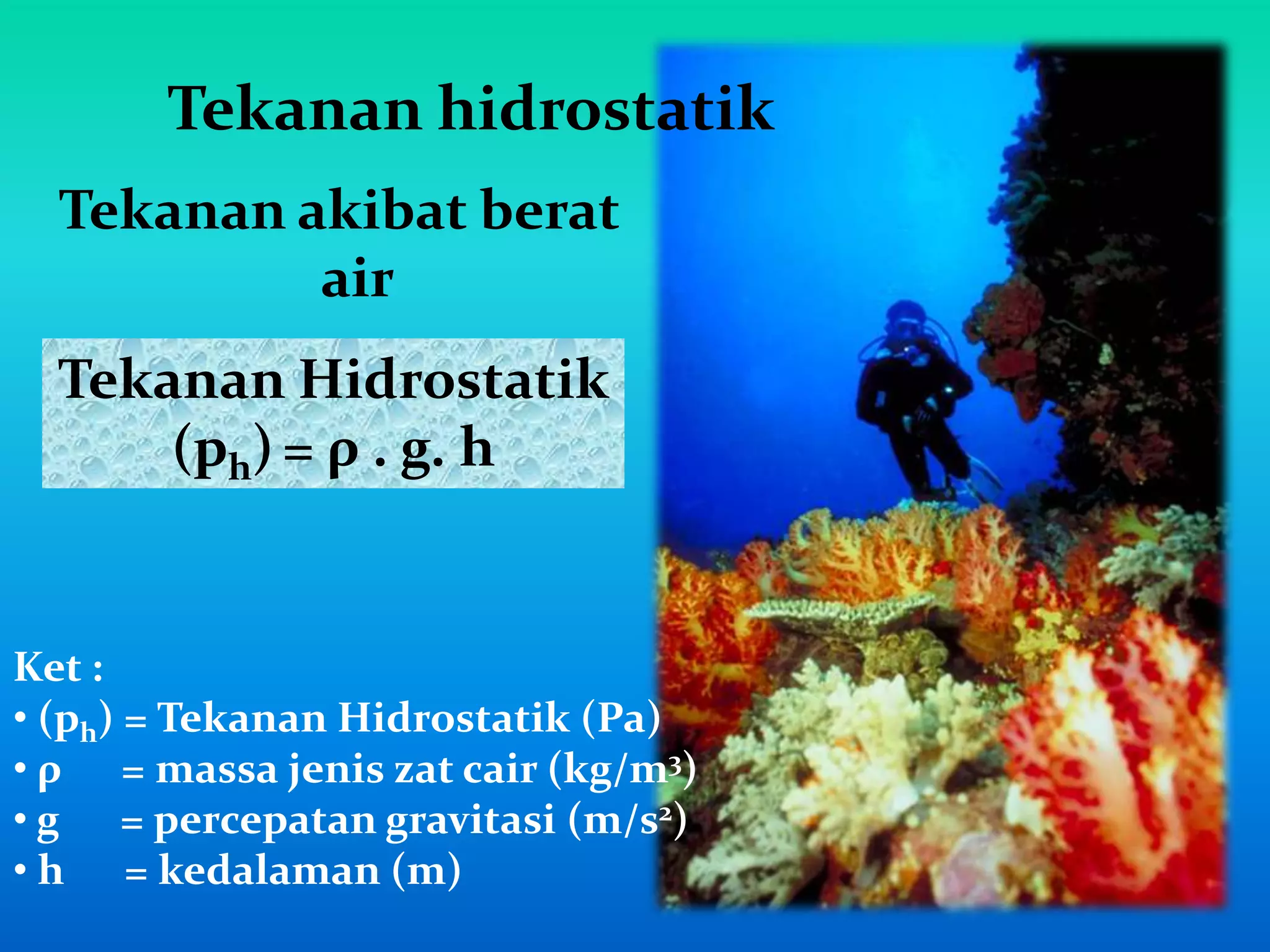 Tekanan hidrostatik

Tekanan akibat berat air

Tekanan Hidrostatik $(p_h) = \rho . g. h$

Ket :
• $(p_h)$ = Tekanan Hidrostatik (Pa)
• $\rho$ = massa jenis zat cair ($kg/m^3$)
• g = percepatan gravitasi ($m/s^2$)
• h = kedalaman (m)